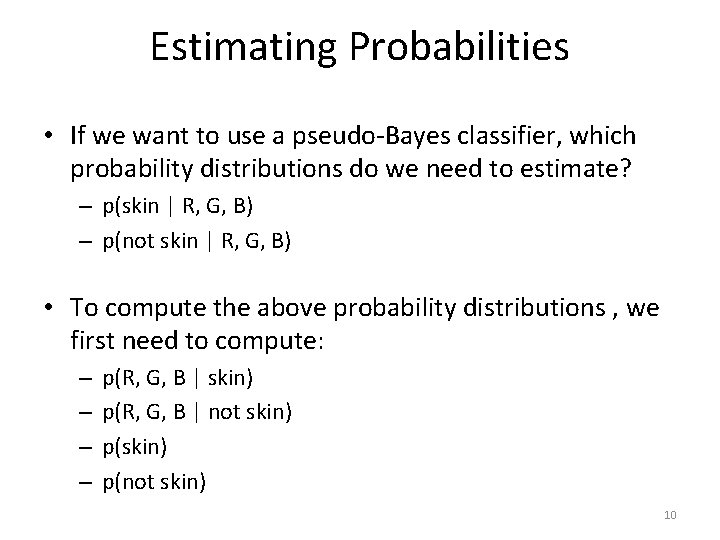 Estimating Probabilities

• If we want to use a pseudo-Bayes classifier, which probability distributions do we need to estimate?
– p(skin | R, G, B)
– p(not skin | R, G, B)

• To compute the above probability distributions , we first need to compute:
– p(R, G, B | skin)
– p(R, G, B | not skin)
– p(skin)
– p(not skin)

10